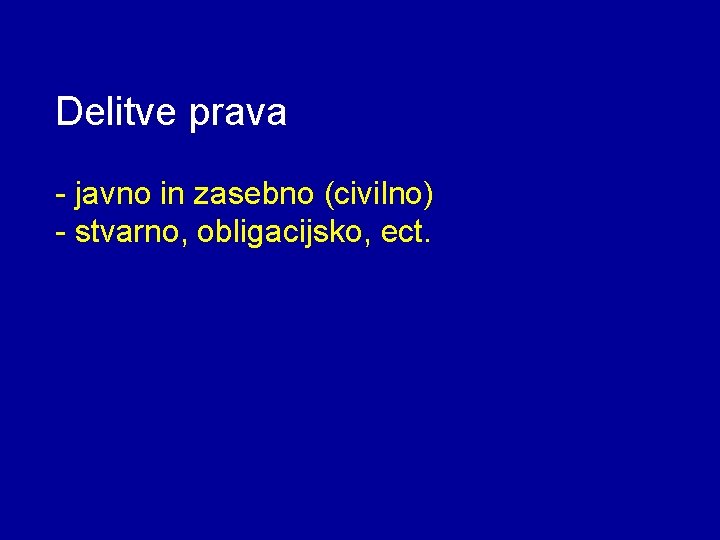 Delitve prava

- javno in zasebno (civilno)
- stvarno, obligacijsko, ect.